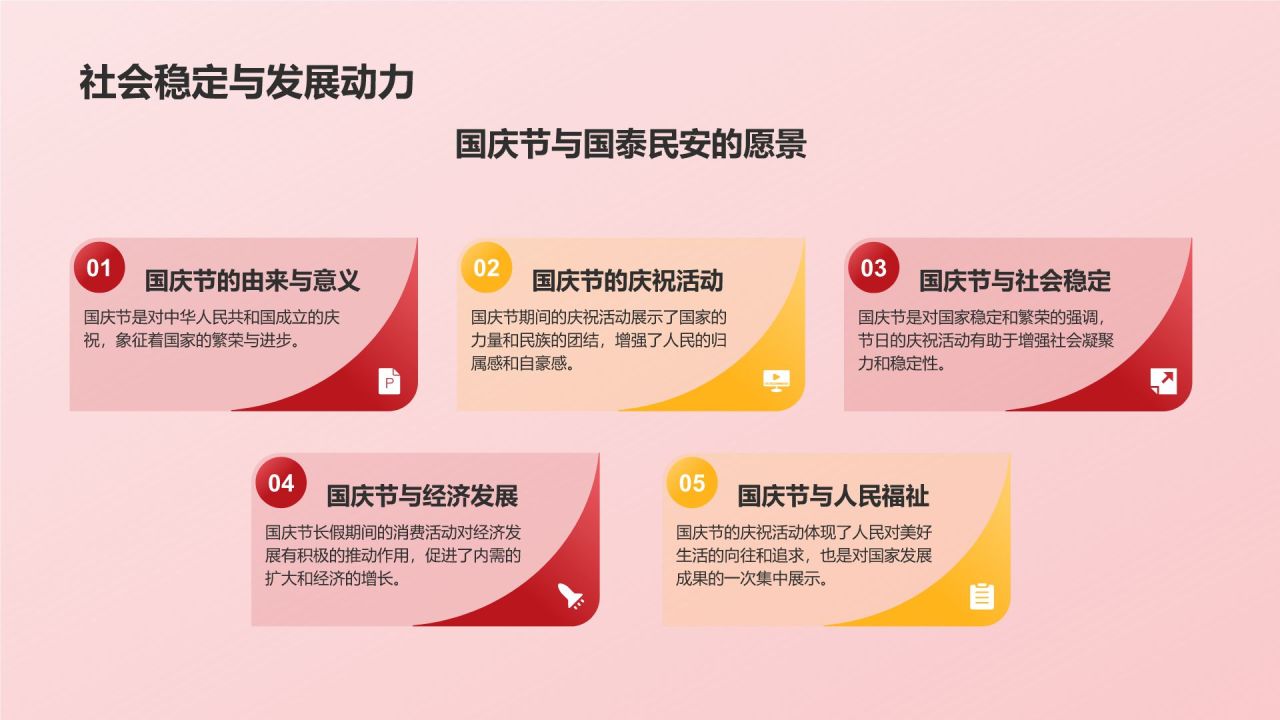 社会稳定与发展动力

国庆节与国泰民安的愿景

01
国庆节的由来与意义
国庆节是对中华人民共和国成立的庆祝，象征着国家的繁荣与进步。

02
国庆节的庆祝活动
国庆节期间的庆祝活动展示了国家的力量和民族的团结，增强了人民的归属感和自豪感。

03
国庆节与社会稳定
国庆节是对国家稳定和繁荣的强调，节日的庆祝活动有助于增强社会凝聚力和稳定性。

04
国庆节与经济发展
国庆节长假期间的消费活动对经济发展有积极的推动作用，促进了内需的扩大和经济的增长。

05
国庆节与人民福祉
国庆节的庆祝活动体现了人民对美好生活的向往和追求，也是对国家发展成果的一次集中展示。